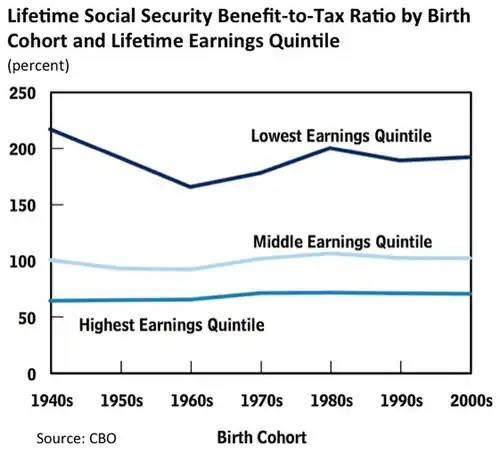 Lifetime Social Security Benefit-to-Tax Ratio by Birth Cohort and Lifetime Earnings Quintile
(percent)

250
200
150
100
50
0

Lowest Earnings Quintile
Middle Earnings Quintile
Highest Earnings Quintile

1940s 1950s 1960s 1970s 1980s 1990s 2000s

Source: CBO
Birth Cohort